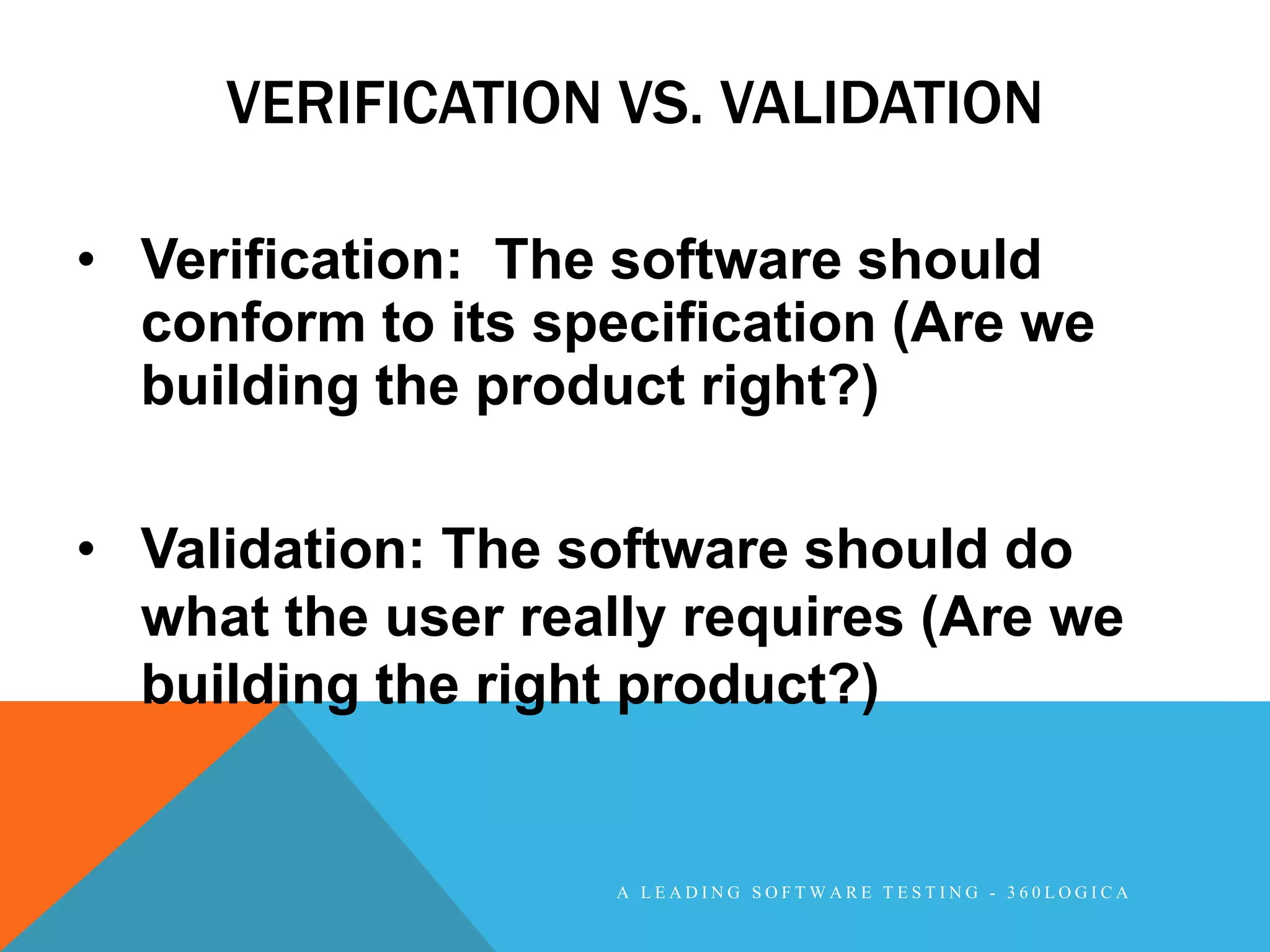 VERIFICATION VS. VALIDATION

• Verification: The software should conform to its specification (Are we building the product right?)

• Validation: The software should do what the user really requires (Are we building the right product?)

A LEADING SOFTWARE TESTING - 360LOGICA